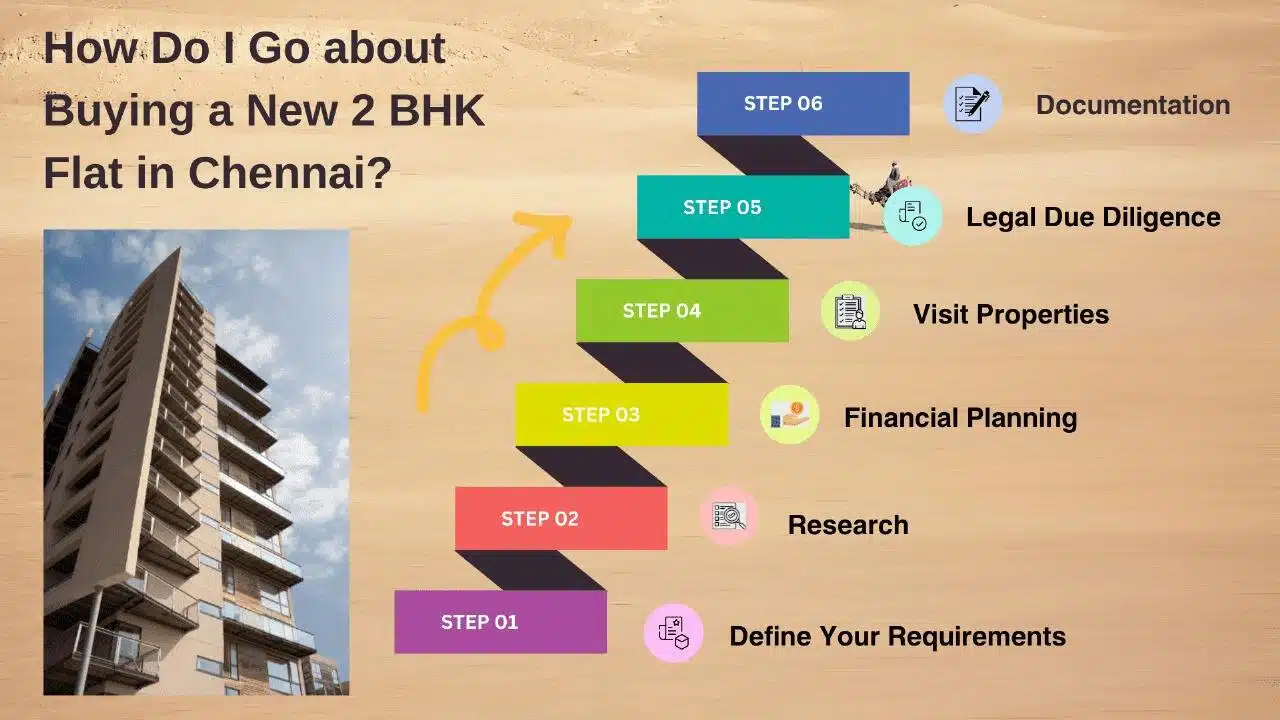 How Do I Go about Buying a New 2 BHK Flat in Chennai?

STEP 06
Documentation

STEP 05
Legal Due Diligence

STEP 04
Visit Properties

STEP 03
Financial Planning

STEP 02
Research

STEP 01
Define Your Requirements